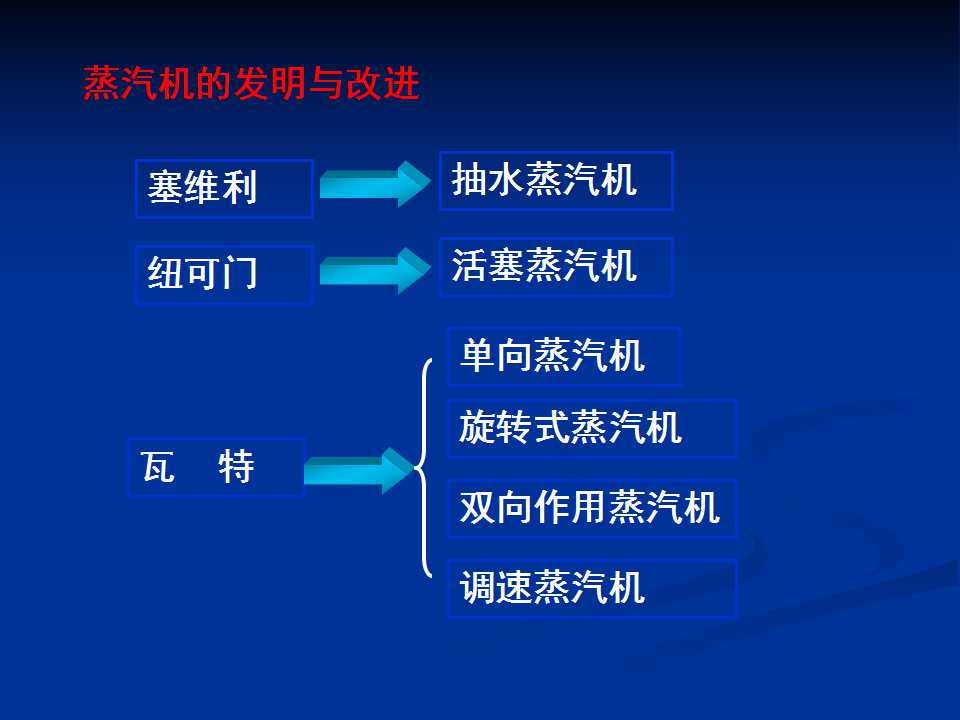 蒸汽机的发明与改进

塞维利

抽水蒸汽机

纽可门

活塞蒸汽机

瓦 特

单向蒸汽机

旋转式蒸汽机

双向作用蒸汽机

调速蒸汽机